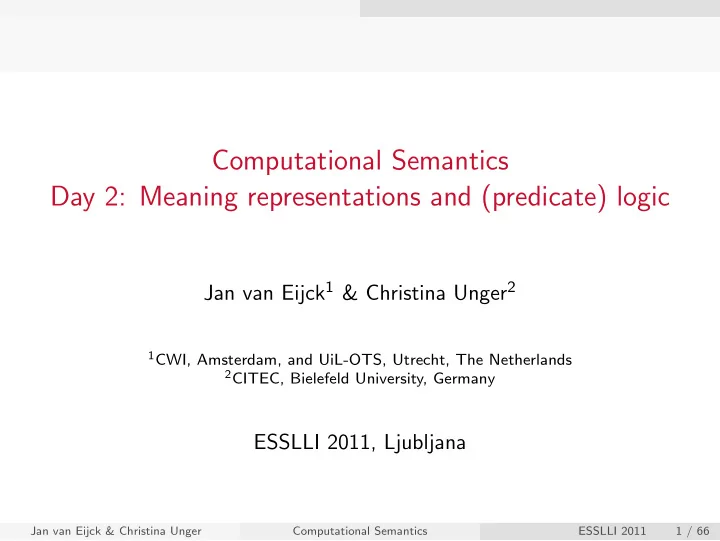 Computational Semantics
Day 2: Meaning representations and (predicate) logic

Jan van Eijck$^1$ & Christina Unger$^2$

$^1$CWI, Amsterdam, and UiL-OTS, Utrecht, The Netherlands
$^2$CITEC, Bielefeld University, Germany

ESSLLI 2011, Ljubljana

Jan van Eijck & Christina Unger Computational Semantics ESSLLI 2011 1 / 66